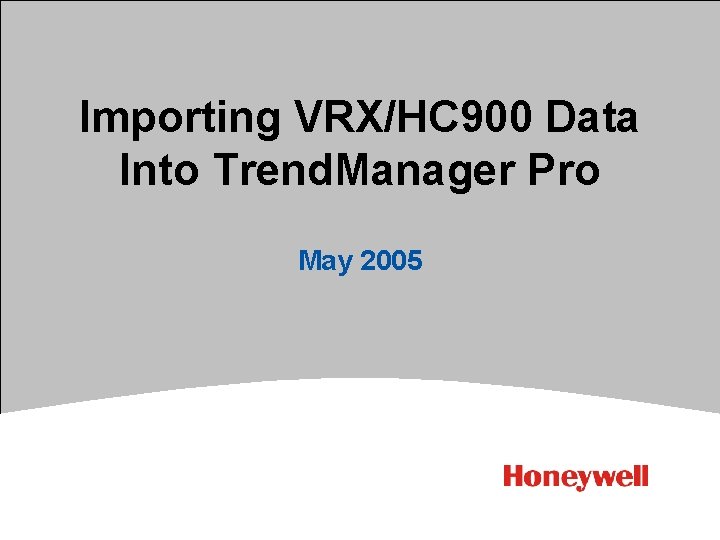 Importing VRX/HC900 Data Into TrendManager Pro

May 2005

Honeywell